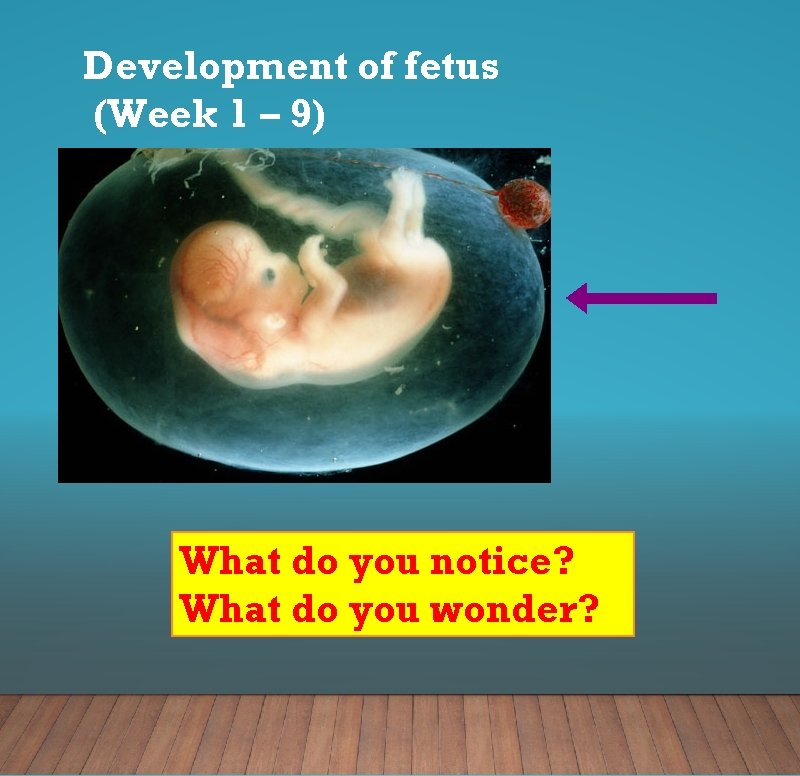 Development of fetus
(Week 1 – 9)

What do you notice?
What do you wonder?